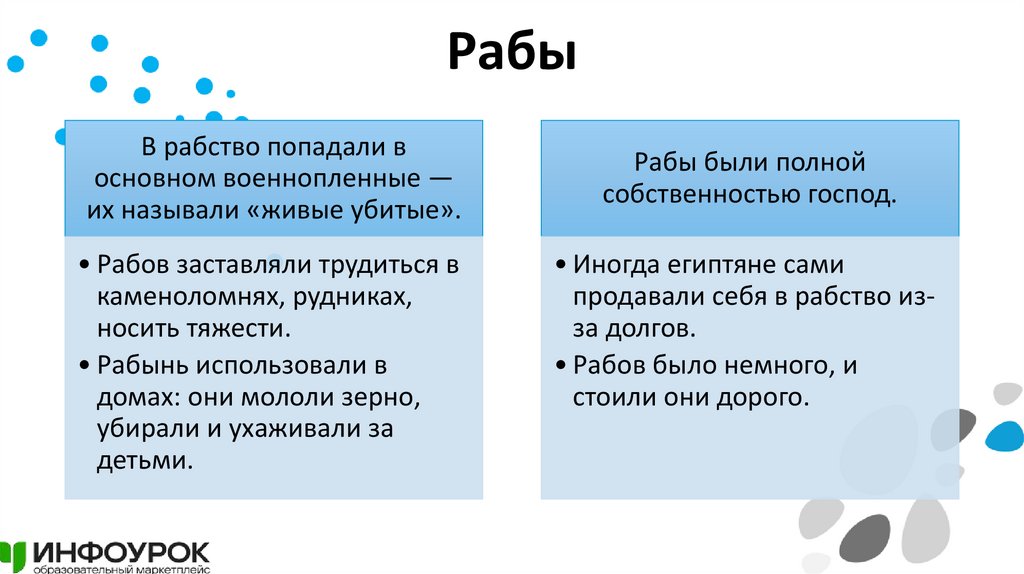 Рабы

В рабство попадали в основном военнопленные — их называли «живые убитые».

• Рабов заставляли трудиться в каменоломнях, рудниках, носить тяжести.
• Рабынь использовали в домах: они мололи зерно, убирали и ухаживали за детьми.

Рабы были полной собственностью господ.

• Иногда египтяне сами продавали себя в рабство из-за долгов.
• Рабов было немного, и стоили они дорого.

ИНФОУРОК
образовательный маркетплейс